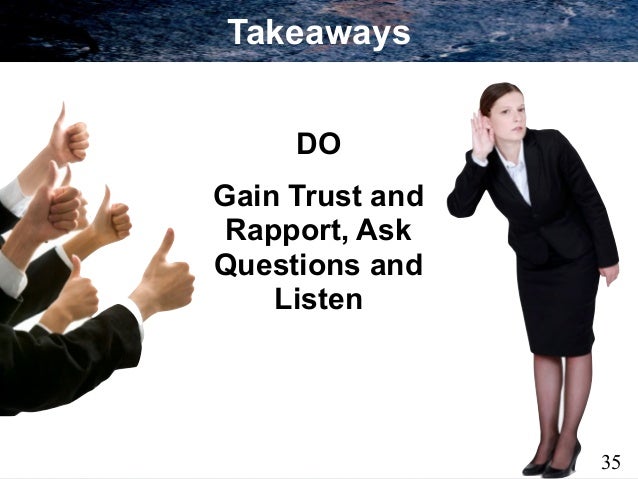 Takeaways

DO

Gain Trust and Rapport, Ask Questions and Listen

35